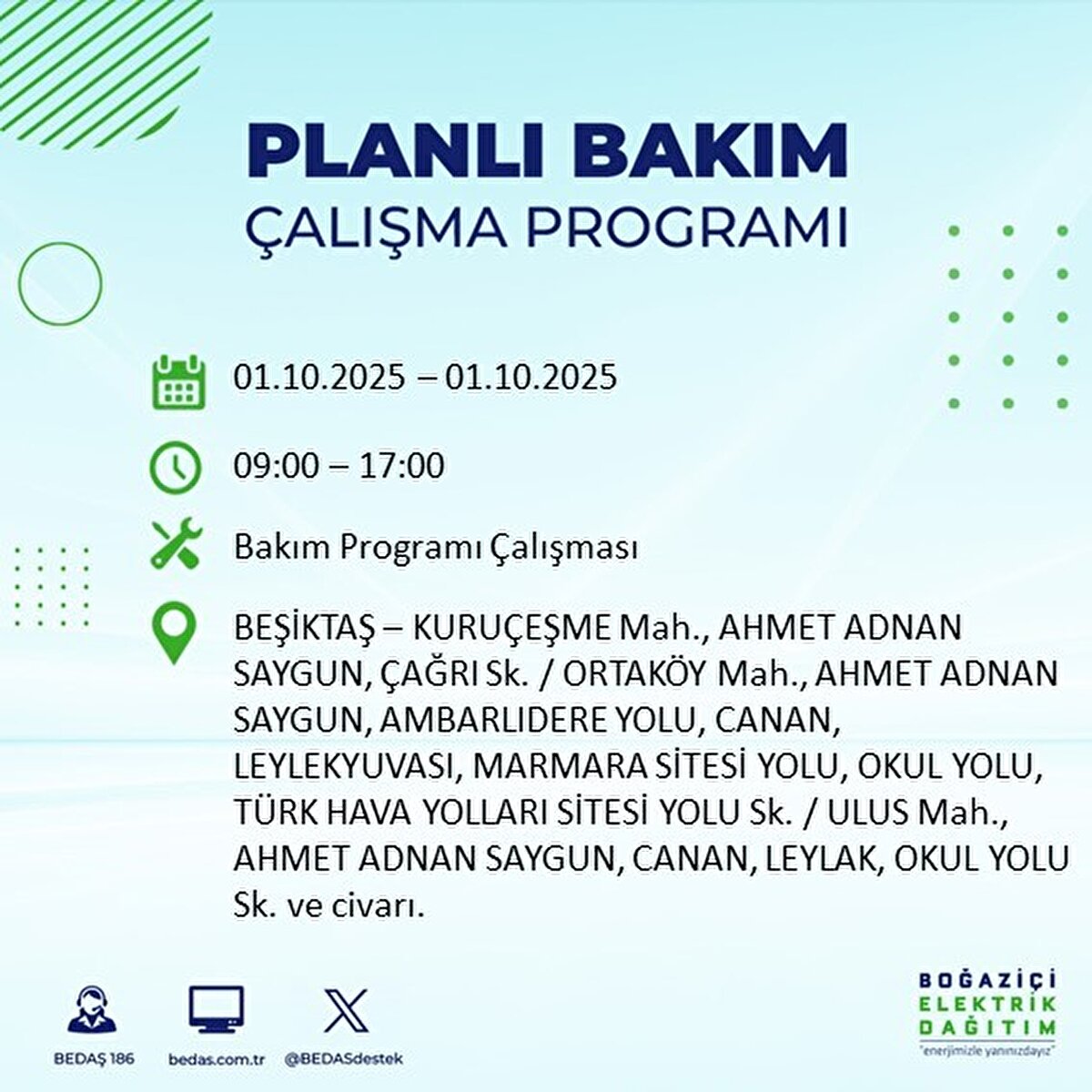 PLANLI BAKIM
ÇALIŞMA PROGRAMI

01.10.2025 – 01.10.2025

09:00 – 17:00

Bakım Programı Çalışması

BEŞİKTAŞ – KURUÇEŞME Mah., AHMET ADNAN SAYGUN, ÇAĞRI Sk. / ORTAKÖY Mah., AHMET ADNAN SAYGUN, AMBARLIDERE YOLU, CANAN, LEYLEKYUVASI, MARMARA SİTESİ YOLU, OKUL YOLU, TÜRK HAVA YOLLARI SİTESİ YOLU Sk. / ULUS Mah., AHMET ADNAN SAYGUN, CANAN, LEYLAK, OKUL YOLU Sk. ve civarı.

BEDAŞ 186
bedas.com.tr
@BEDASdestek

BOĞAZİÇİ
ELEKTRİK
DAĞITIM
"enerjimizle yanınızdayız"